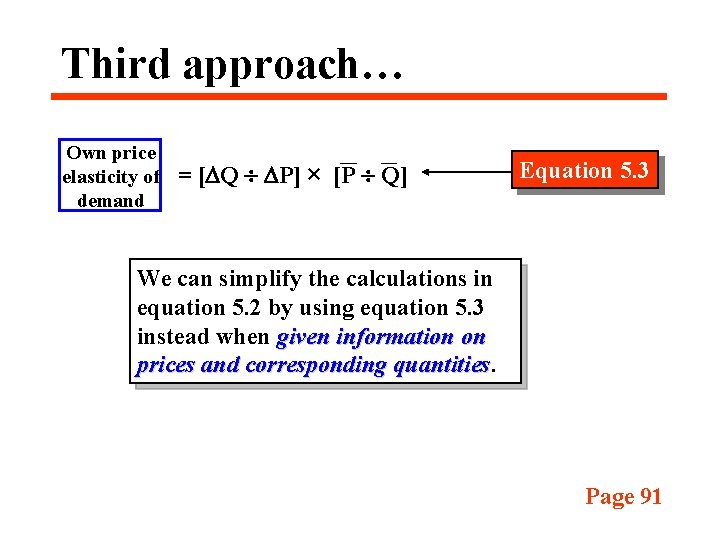 Third approach…

Own price elasticity of demand $= [\Delta Q \div \Delta P] \times [\overline{P} \div \overline{Q}]$

Equation 5.3

We can simplify the calculations in equation 5.2 by using equation 5.3 instead when given information on prices and corresponding quantities.

Page 91